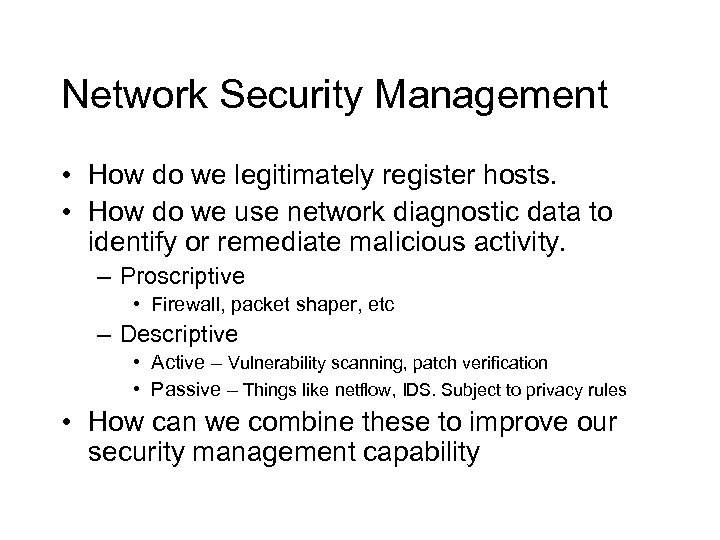 Network Security Management

• How do we legitimately register hosts.
• How do we use network diagnostic data to identify or remediate malicious activity.
– Proscriptive
• Firewall, packet shaper, etc
– Descriptive
• Active – Vulnerability scanning, patch verification
• Passive – Things like netflow, IDS. Subject to privacy rules
• How can we combine these to improve our security management capability